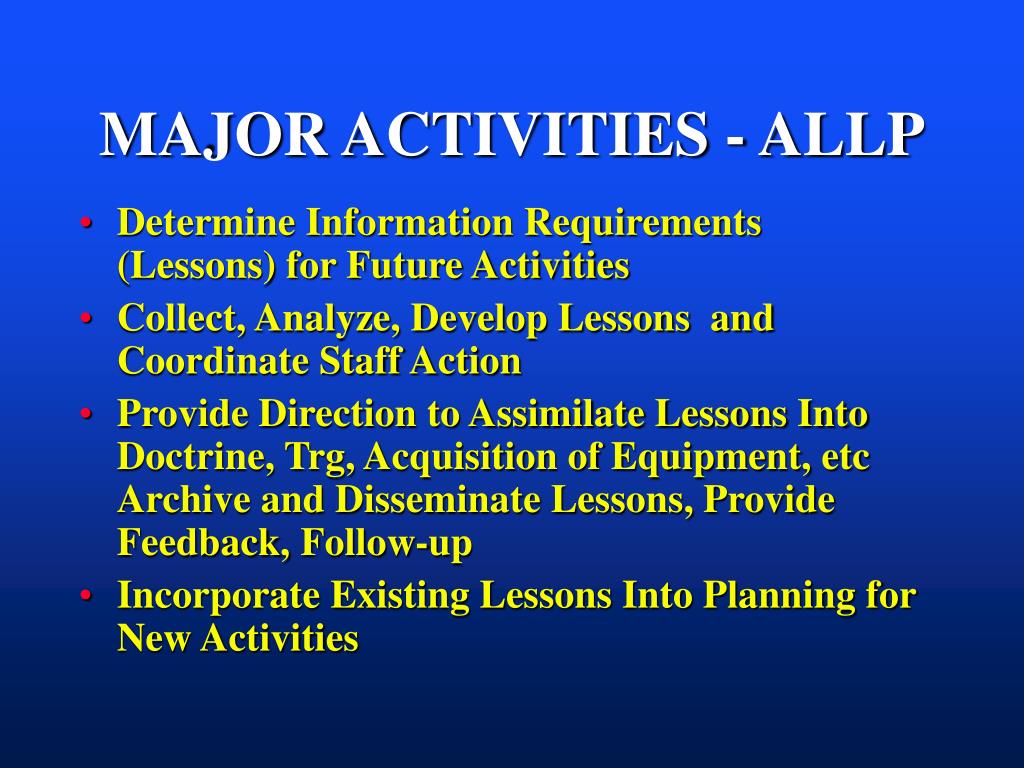 MAJOR ACTIVITIES - ALLP

• Determine Information Requirements (Lessons) for Future Activities
• Collect, Analyze, Develop Lessons and Coordinate Staff Action
• Provide Direction to Assimilate Lessons Into Doctrine, Trg, Acquisition of Equipment, etc Archive and Disseminate Lessons, Provide Feedback, Follow-up
• Incorporate Existing Lessons Into Planning for New Activities